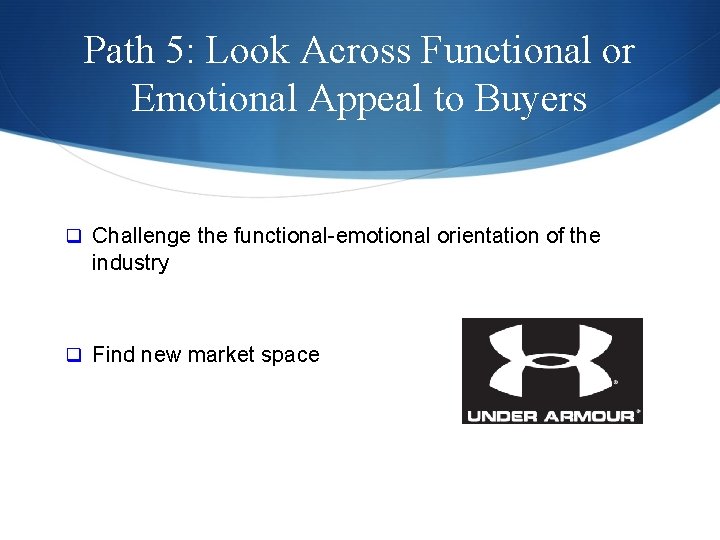 Path 5: Look Across Functional or Emotional Appeal to Buyers

❑ Challenge the functional-emotional orientation of the industry

❑ Find new market space

UNDER ARMOUR